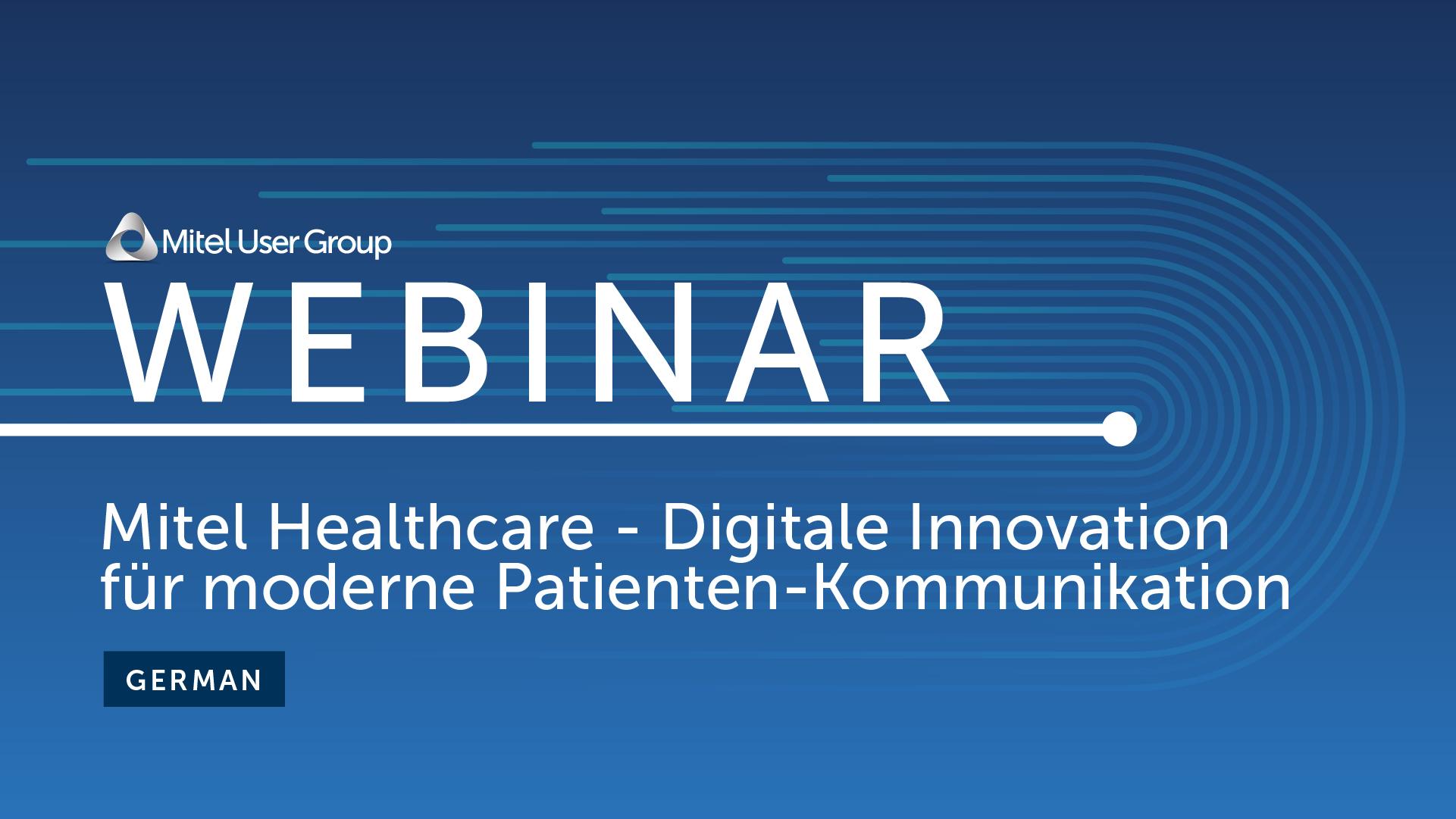 Mitel User Group

WEBINAR

Mitel Healthcare - Digitale Innovation für moderne Patienten-Kommunikation

GERMAN